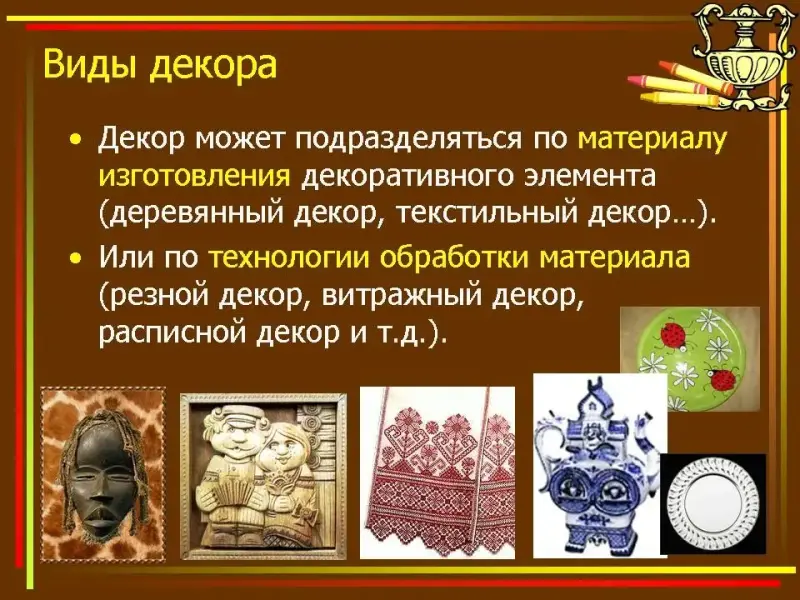 Виды декора

• Декор может подразделяться по материалу изготовления декоративного элемента (деревянный декор, текстильный декор…).

• Или по технологии обработки материала (резной декор, витражный декор, расписной декор и т.д.).